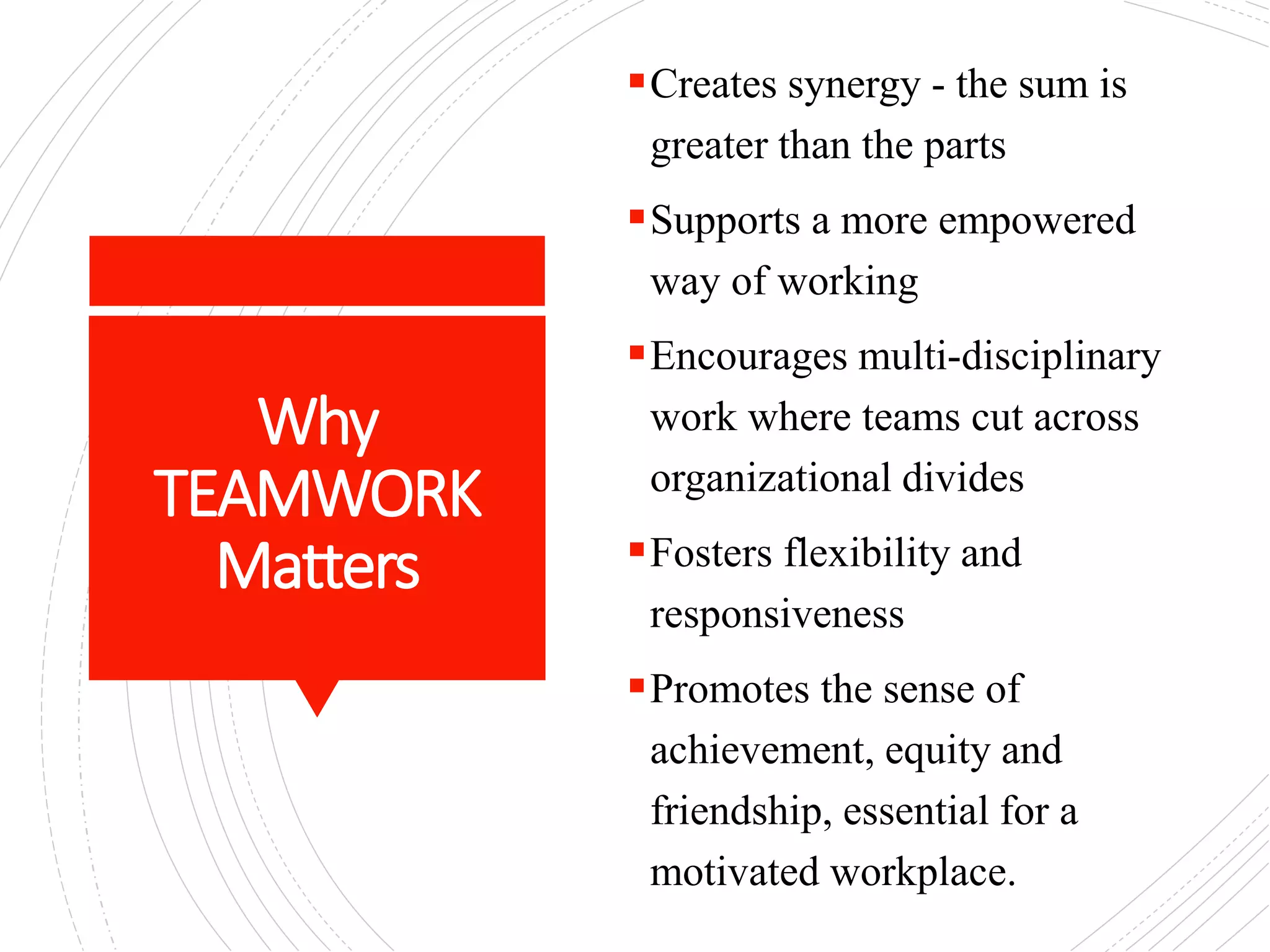 Why TEAMWORK Matters

▪ Creates synergy - the sum is greater than the parts

▪ Supports a more empowered way of working

▪ Encourages multi-disciplinary work where teams cut across organizational divides

▪ Fosters flexibility and responsiveness

▪ Promotes the sense of achievement, equity and friendship, essential for a motivated workplace.